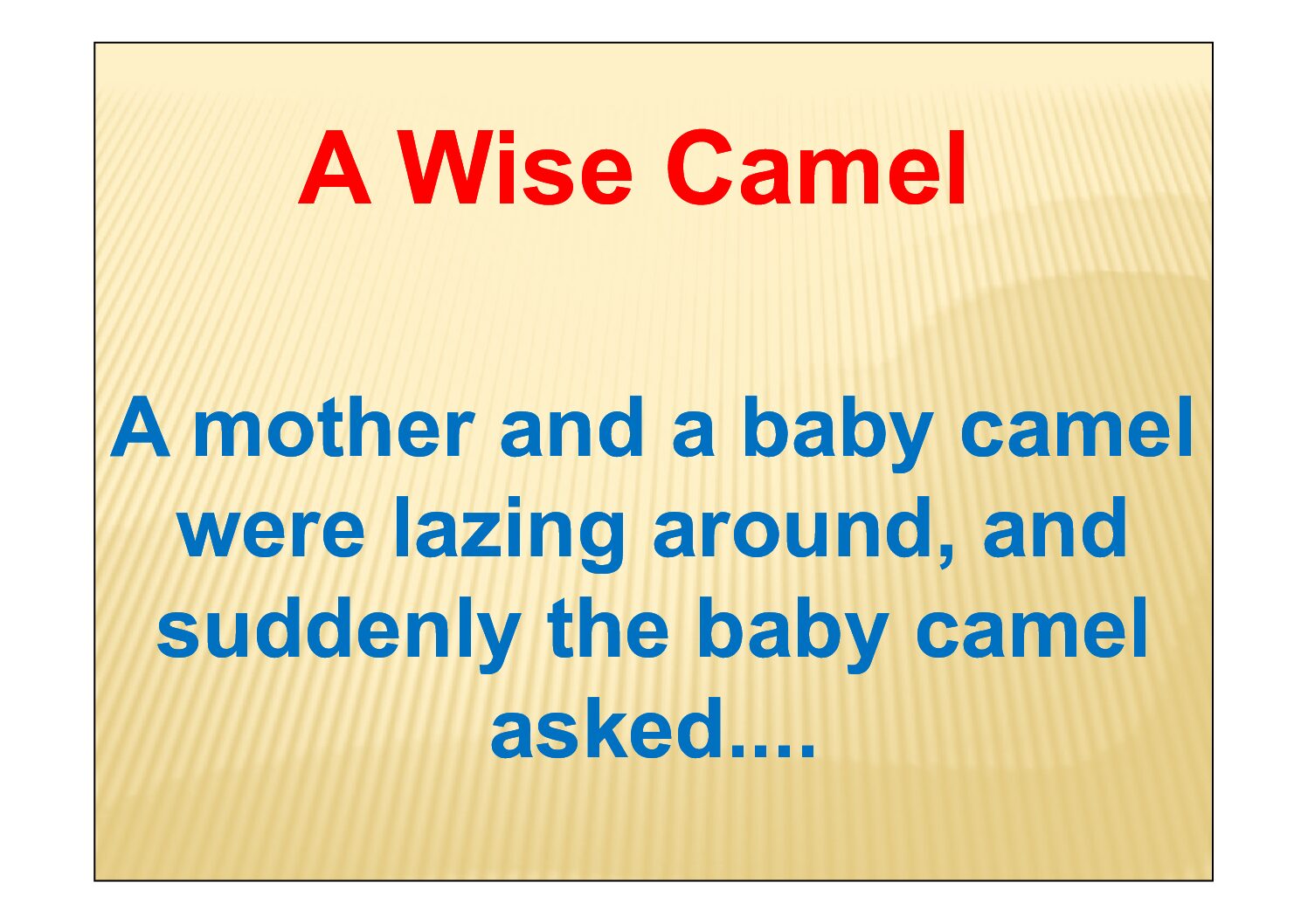 A Wise Camel

A mother and a baby camel were lazing around, and suddenly the baby camel asked....